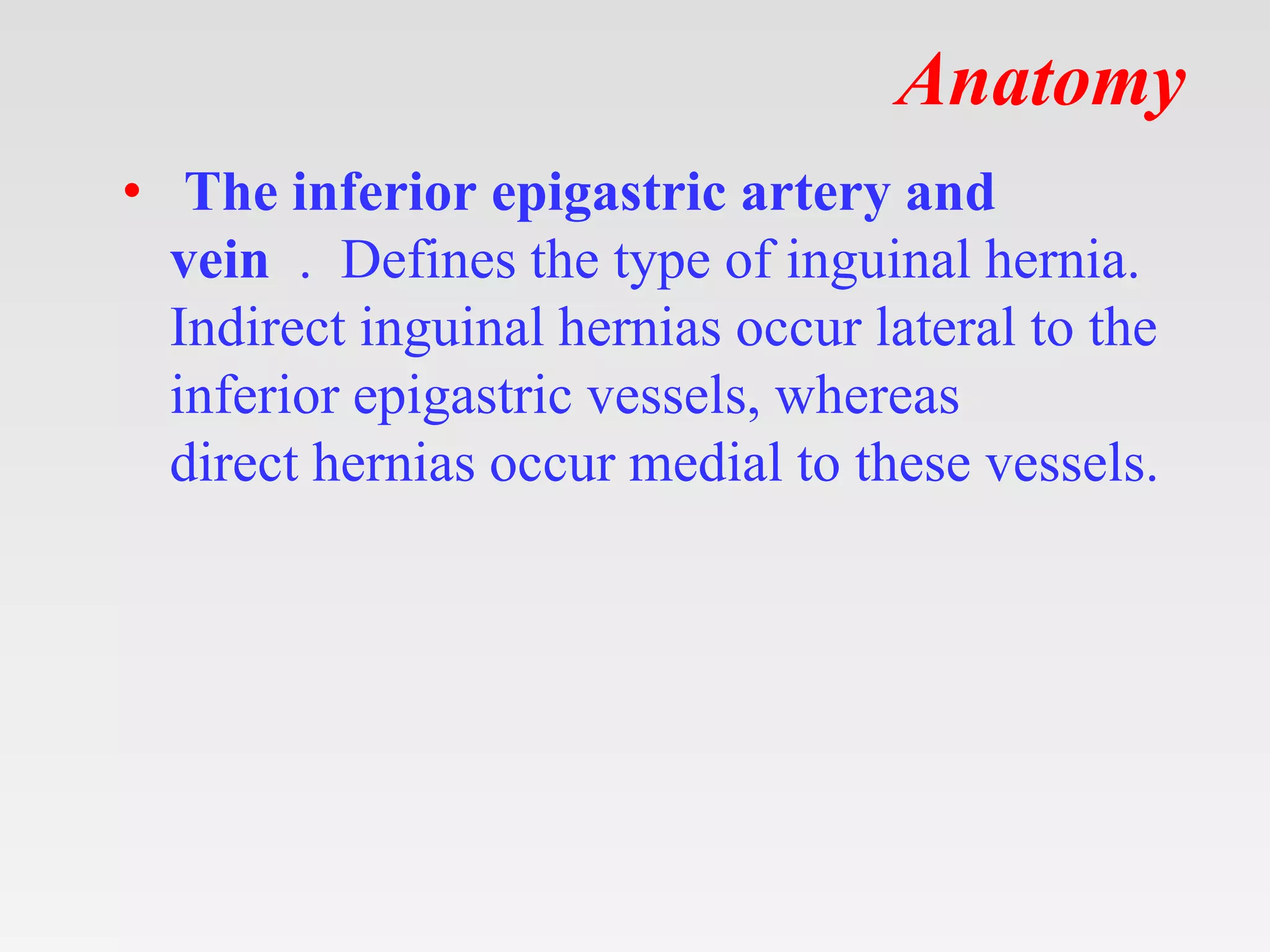 Anatomy

• The inferior epigastric artery and vein . Defines the type of inguinal hernia. Indirect inguinal hernias occur lateral to the inferior epigastric vessels, whereas direct hernias occur medial to these vessels.